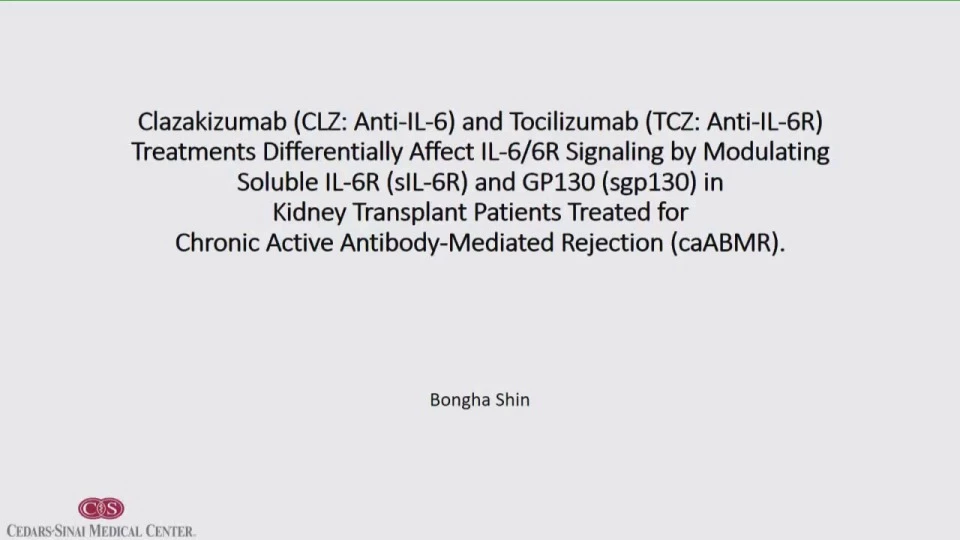 Clazakizumab (CLZ: Anti-IL-6) and Tocilizumab (TCZ: Anti-IL-6R) Treatments Differentially Affect IL-6/6R Signaling by Modulating Soluble IL-6R (sIL-6R) and GP130 (sgp130) in Kidney Transplant Patients Treated for Chronic Active Antibody-Mediated Rejection (caABMR).

Bongha Shin

CS

CEDARS-SINAI MEDICAL CENTER.